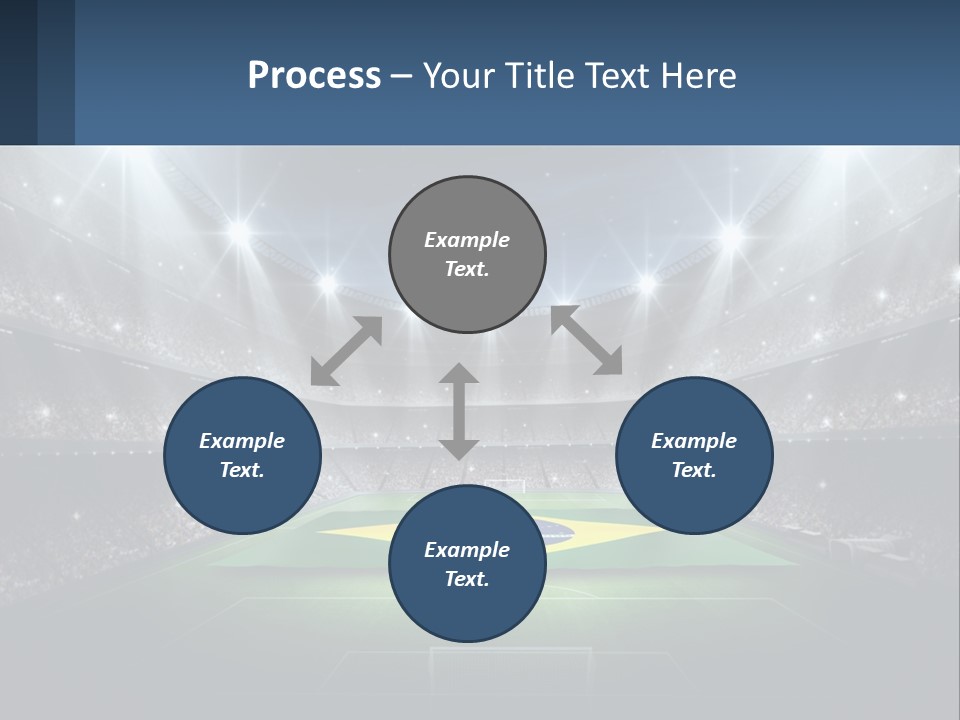 Process – Your Title Text Here

Example Text.

Example Text.

Example Text.

Example Text.